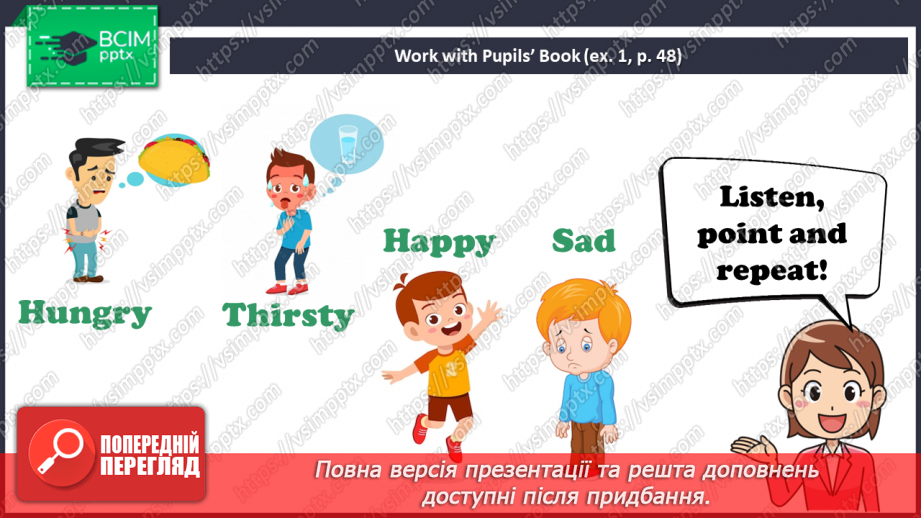 ВСІМ pptx

Work with Pupils' Book (ex. 1, p. 48)

Hungry

Thirsty

Happy

Sad

Listen, point and repeat!

ПОПЕРЕДНІЙ ПЕРЕГЛЯД

Повна версія презентації та решта доповнень доступні після придбання.

https://vsimpptx.com